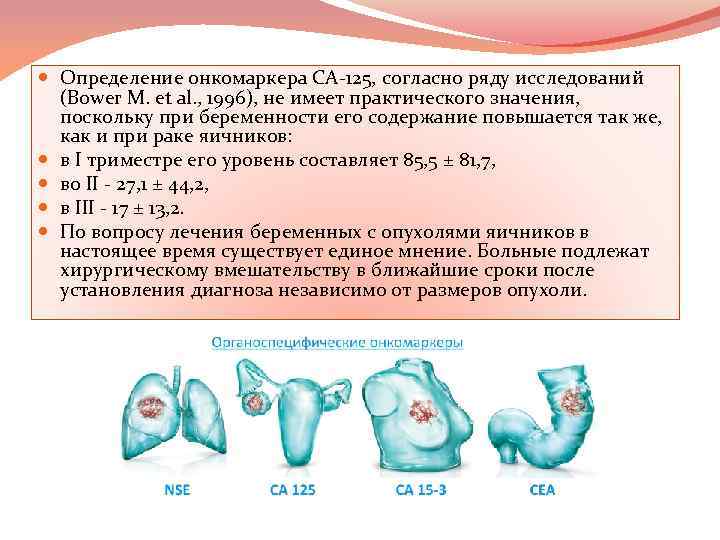 Определение онкомаркера СА-125, согласно ряду исследований (Bower M. et al., 1996), не имеет практического значения, поскольку при беременности его содержание повышается так же, как и при раке яичников:

в I триместре его уровень составляет 85,5 ± 81,7,

во II - 27,1 ± 44,2,

в III - 17 ± 13,2.

По вопросу лечения беременных с опухолями яичников в настоящее время существует единое мнение. Больные подлежат хирургическому вмешательству в ближайшие сроки после установления диагноза независимо от размеров опухоли.

Органоспецифические онкомаркеры

NSE

CA 125

CA 15-3

CEA